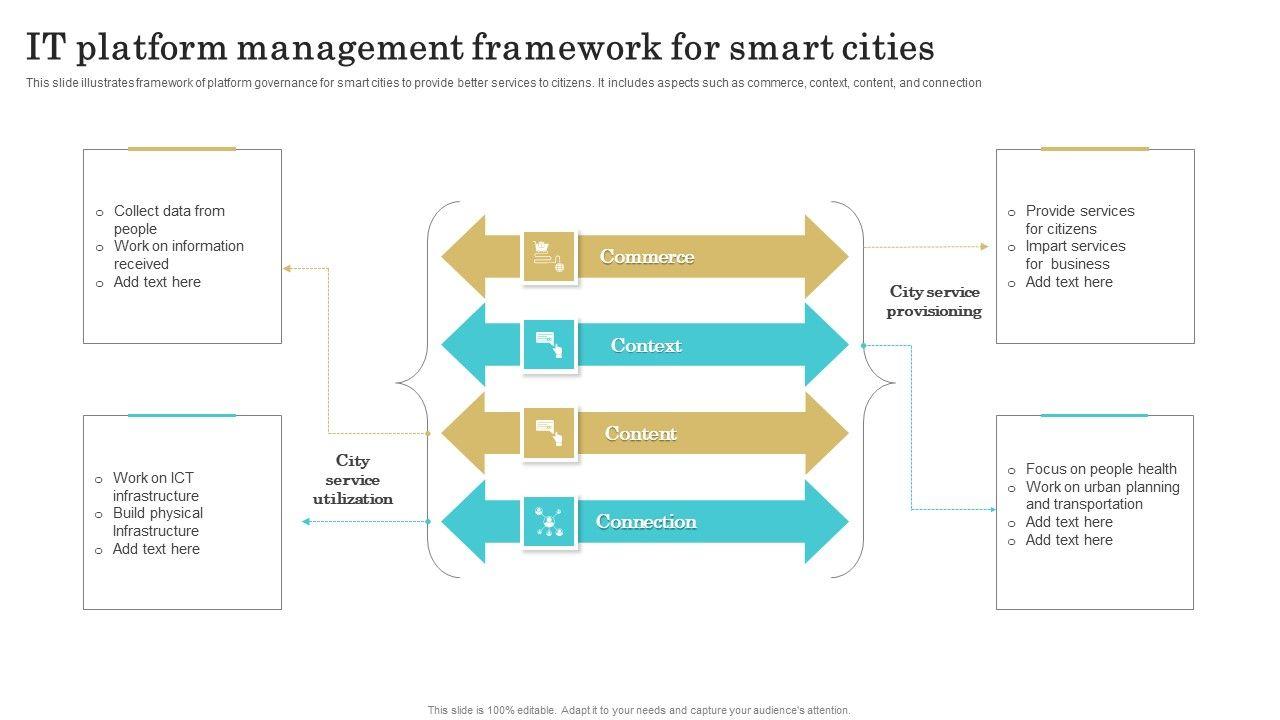 IT platform management framework for smart cities

This slide illustrates framework of platform governance for smart cities to provide better services to citizens. It includes aspects such as commerce, context, content, and connection

o Collect data from people
o Work on information received
o Add text here

o Work on ICT infrastructure
o Build physical Infrastructure
o Add text here

City service utilization

Commerce

Context

Content

Connection

City service provisioning

o Provide services for citizens
o Impart services for business
o Add text here

o Focus on people health
o Work on urban planning and transportation
o Add text here
o Add text here

This slide is 100% editable. Adapt it to your needs and capture your audience's attention.